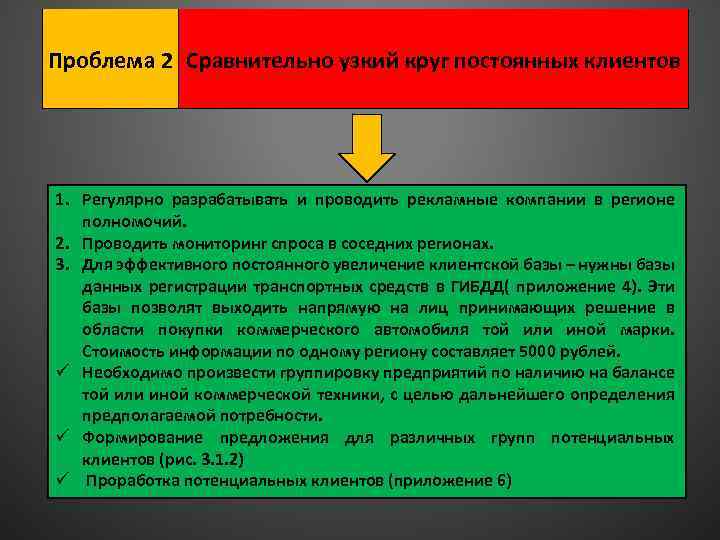 Проблема 2 Сравнительно узкий круг постоянных клиентов

1. Регулярно разрабатывать и проводить рекламные компании в регионе полномочий.
2. Проводить мониторинг спроса в соседних регионах.
3. Для эффективного постоянного увеличение клиентской базы – нужны базы данных регистрации транспортных средств в ГИБДД( приложение 4). Эти базы позволят выходить напрямую на лиц принимающих решение в области покупки коммерческого автомобиля той или иной марки. Стоимость информации по одному региону составляет 5000 рублей.
✓ Необходимо произвести группировку предприятий по наличию на балансе той или иной коммерческой техники, с целью дальнейшего определения предполагаемой потребности.
✓ Формирование предложения для различных групп потенциальных клиентов (рис. 3.1.2)
✓ Проработка потенциальных клиентов (приложение 6)